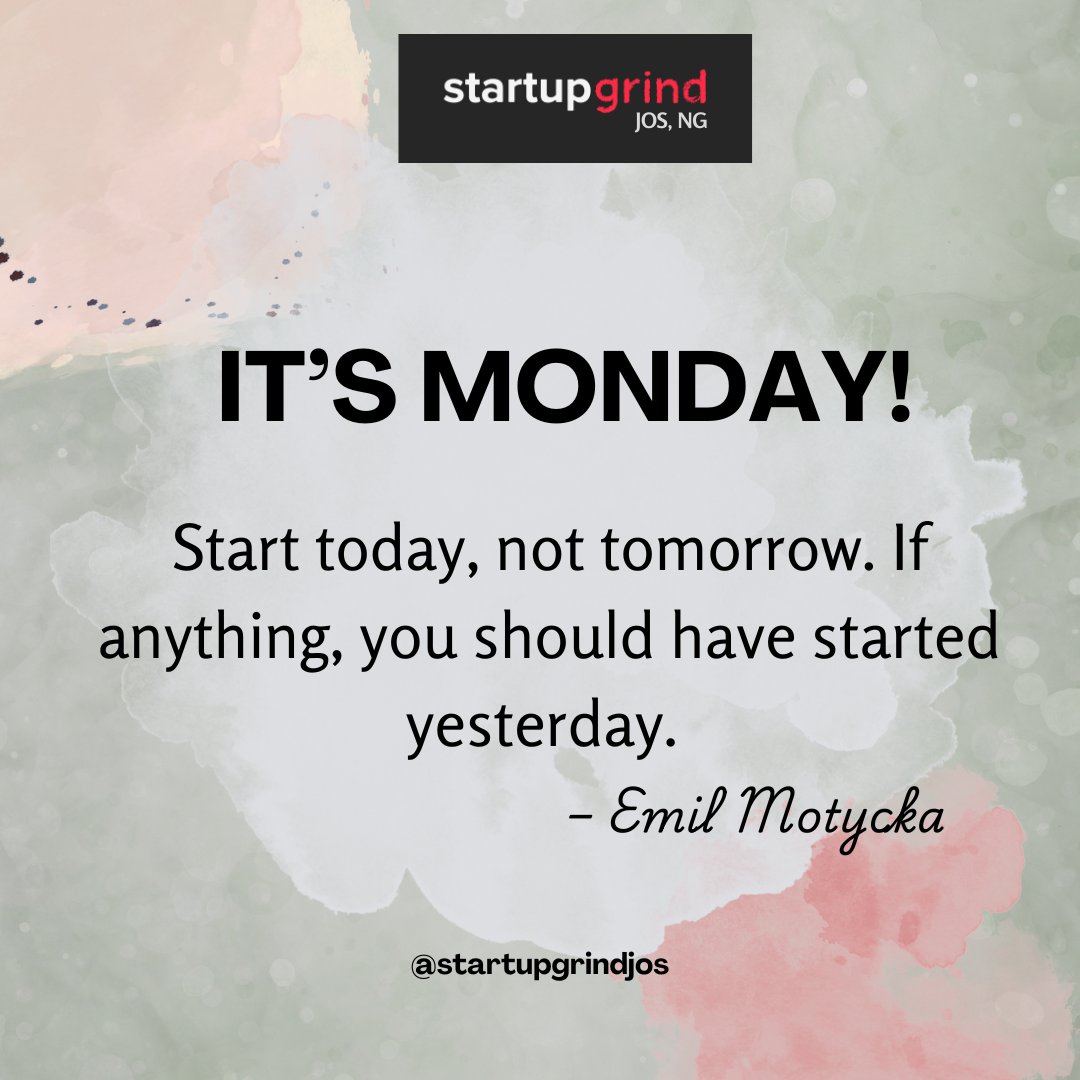 startupgrind
JOS, NG

IT'S MONDAY!

Start today, not tomorrow. If anything, you should have started yesterday.
– Emil Motycka

@startupgrindjos